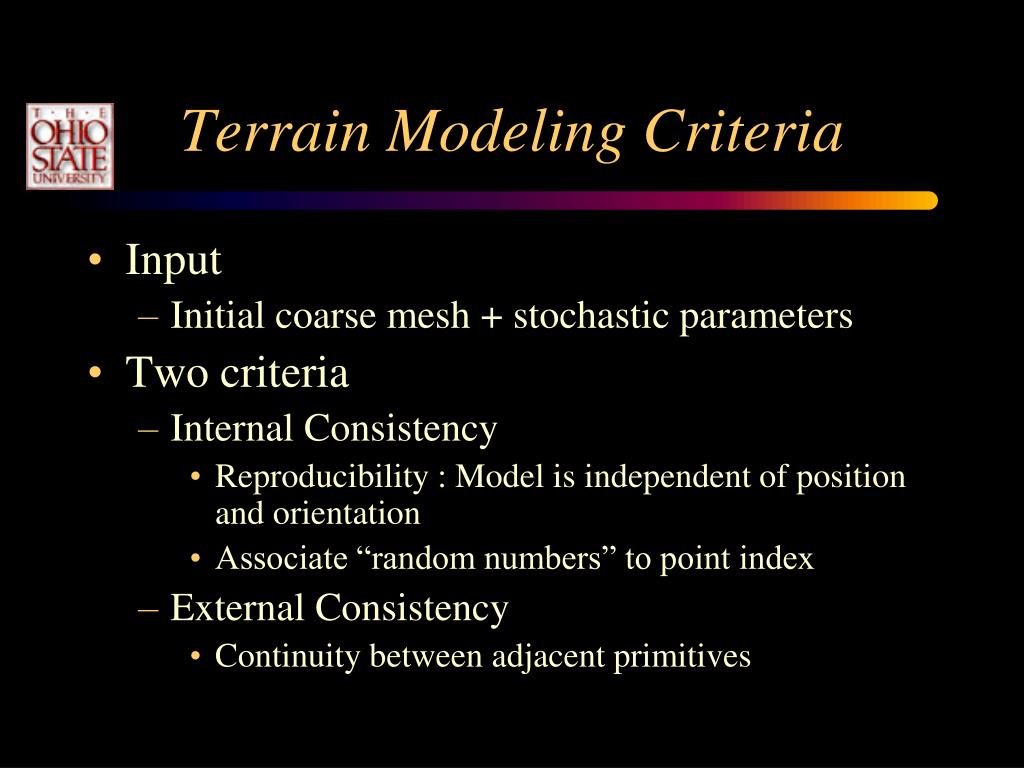 THE OHIO STATE UNIVERSITY

Terrain Modeling Criteria

• Input
– Initial coarse mesh + stochastic parameters
• Two criteria
– Internal Consistency
• Reproducibility : Model is independent of position and orientation
• Associate “random numbers” to point index
– External Consistency
• Continuity between adjacent primitives